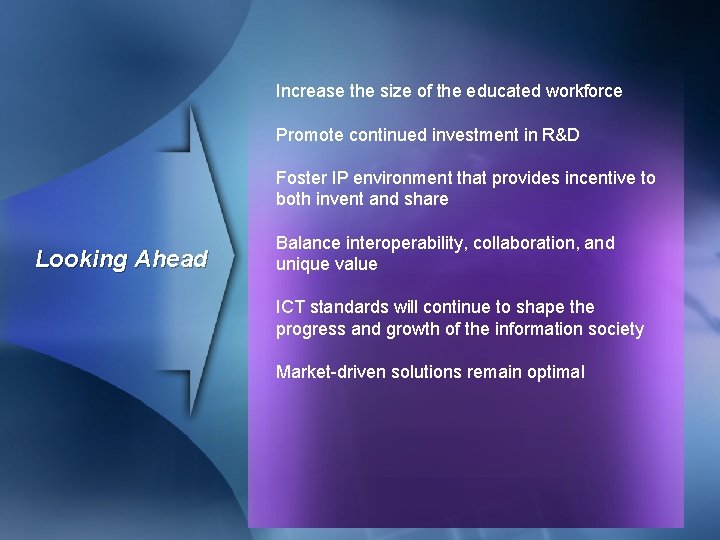 Looking Ahead

Increase the size of the educated workforce

Promote continued investment in R&D

Foster IP environment that provides incentive to both invent and share

Balance interoperability, collaboration, and unique value

ICT standards will continue to shape the progress and growth of the information society

Market-driven solutions remain optimal